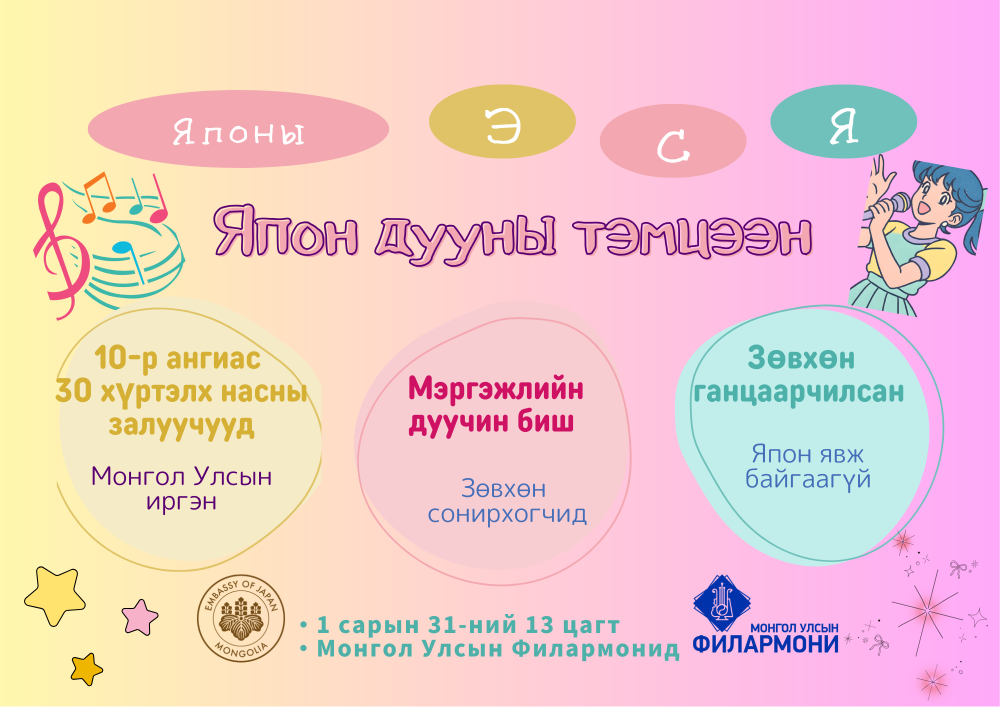 Японы Э С Я

Япон дууны тэмцээн

10-р ангиас 30 хүртэлх насны залуучууд

Монгол Улсын иргэн

Мэргэжлийн дуучин биш

Зөвхөн сонирхогчид

Зөвхөн ганцаарчилсан

Япон явж байгаагүй

EMBASSY OF JAPAN MONGOLIA

• 1 сарын 31-ний 13 цагт
• Монгол Улсын Филармонид

МОНГОЛ УЛСЫН ФИЛАРМОНИ